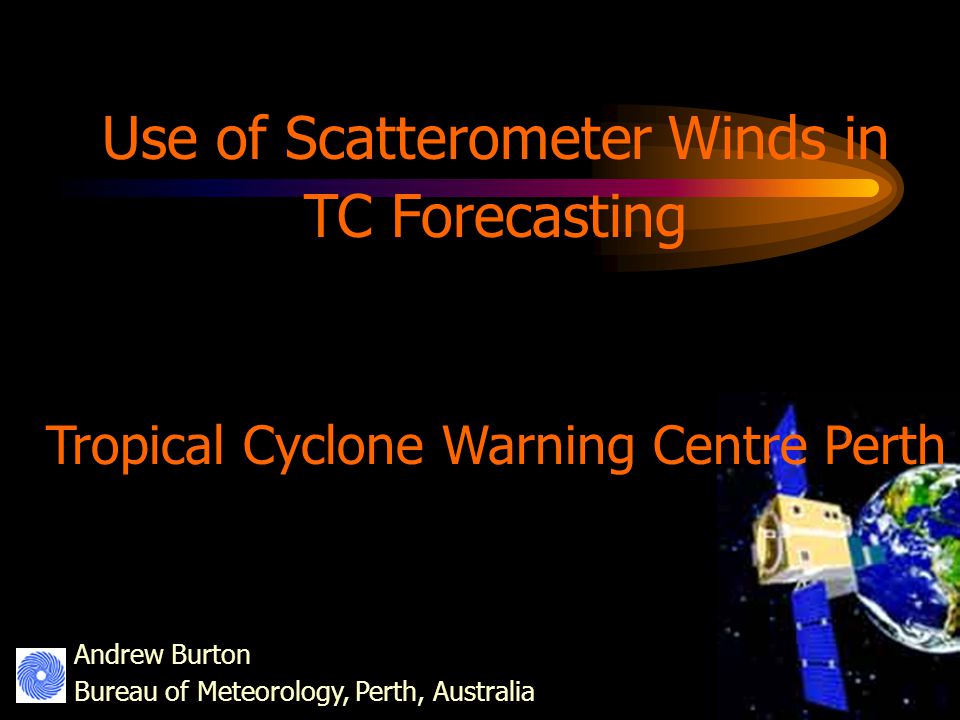 Use of Scatterometer Winds in TC Forecasting

Tropical Cyclone Warning Centre Perth

Andrew Burton
Bureau of Meteorology, Perth, Australia